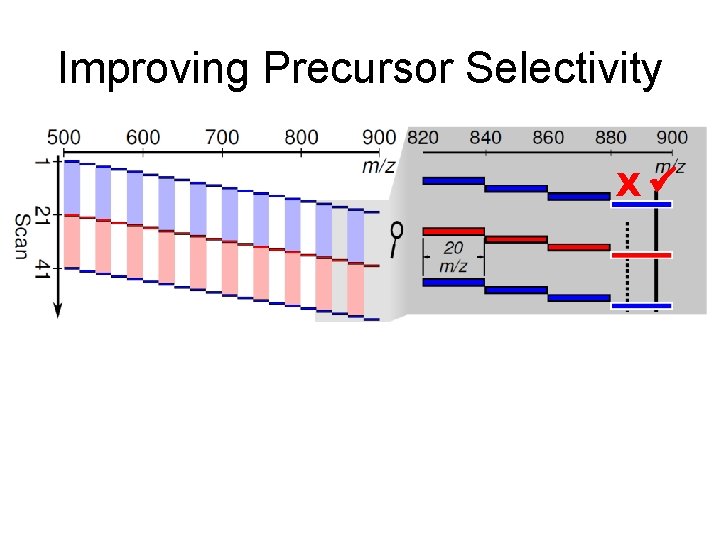 Improving Precursor Selectivity

500 600 700 800 900
m/z
1
21
41
Scan

820 840 860 880 900
m/z
X ✓
20
m/z